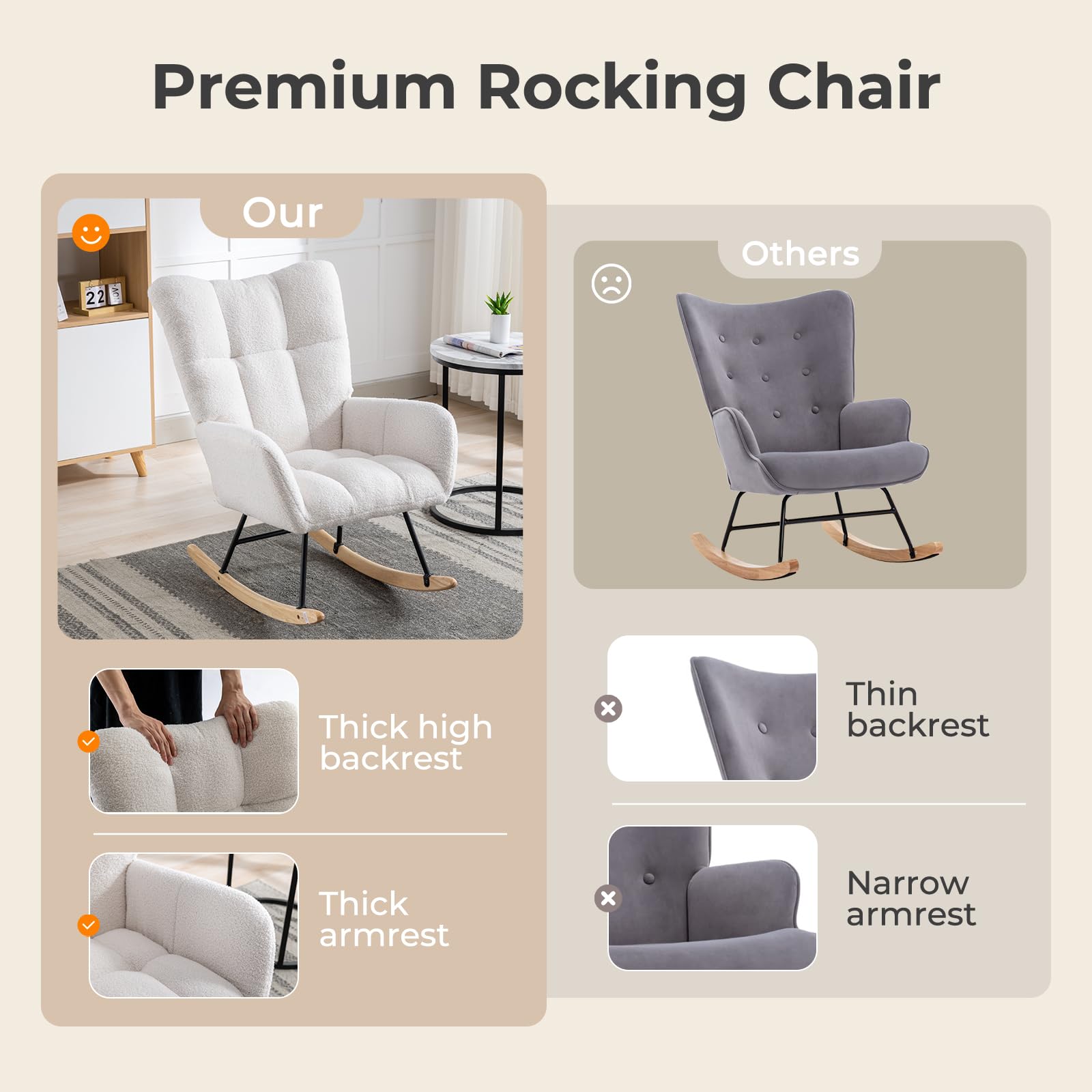 Premium Rocking Chair

Our

22

Thick high backrest

Thick armrest

Others

Thin backrest

Narrow armrest